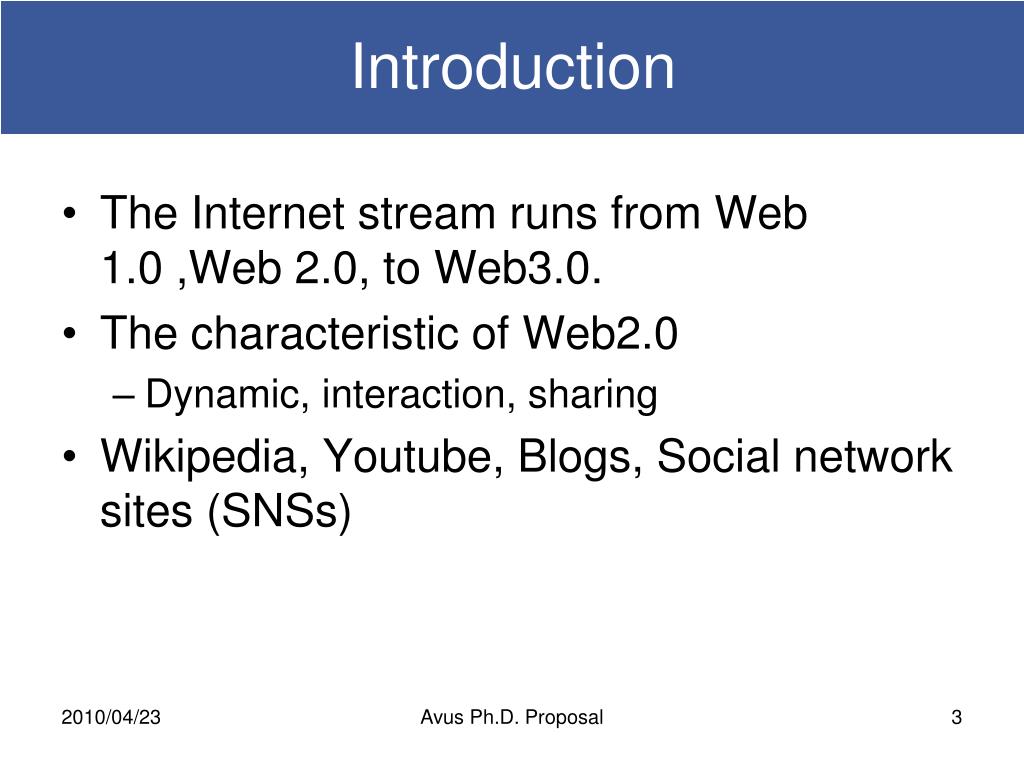 Introduction

• The Internet stream runs from Web 1.0 ,Web 2.0, to Web3.0.
• The characteristic of Web2.0
– Dynamic, interaction, sharing
• Wikipedia, Youtube, Blogs, Social network sites (SNSs)

2010/04/23
Avus Ph.D. Proposal
3